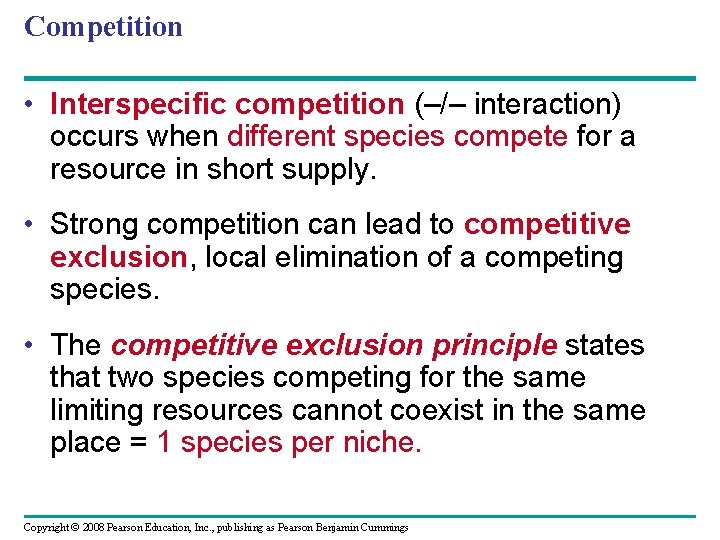 Competition

• Interspecific competition (–/– interaction) occurs when different species compete for a resource in short supply.

• Strong competition can lead to competitive exclusion, local elimination of a competing species.

• The competitive exclusion principle states that two species competing for the same limiting resources cannot coexist in the same place = 1 species per niche.

Copyright © 2008 Pearson Education, Inc., publishing as Pearson Benjamin Cummings